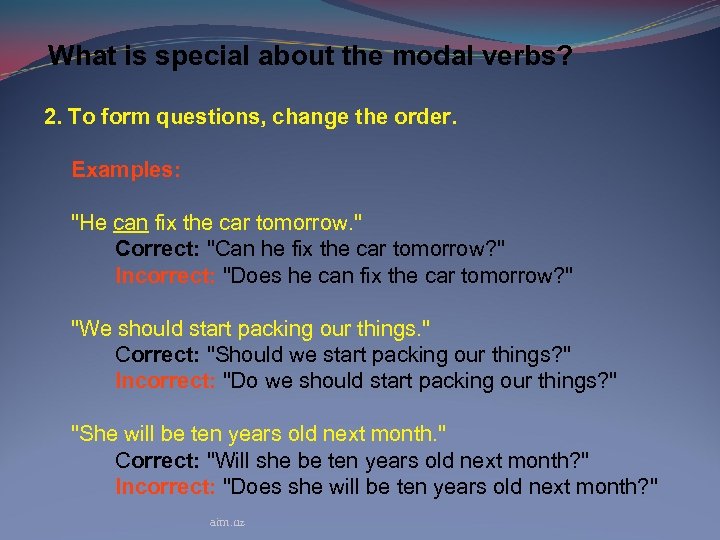 What is special about the modal verbs?

2. To form questions, change the order.

Examples:

"He can fix the car tomorrow."
Correct: "Can he fix the car tomorrow?"
Incorrect: "Does he can fix the car tomorrow?"

"We should start packing our things."
Correct: "Should we start packing our things?"
Incorrect: "Do we should start packing our things?"

"She will be ten years old next month."
Correct: "Will she be ten years old next month?"
Incorrect: "Does she will be ten years old next month?"

aim.uz